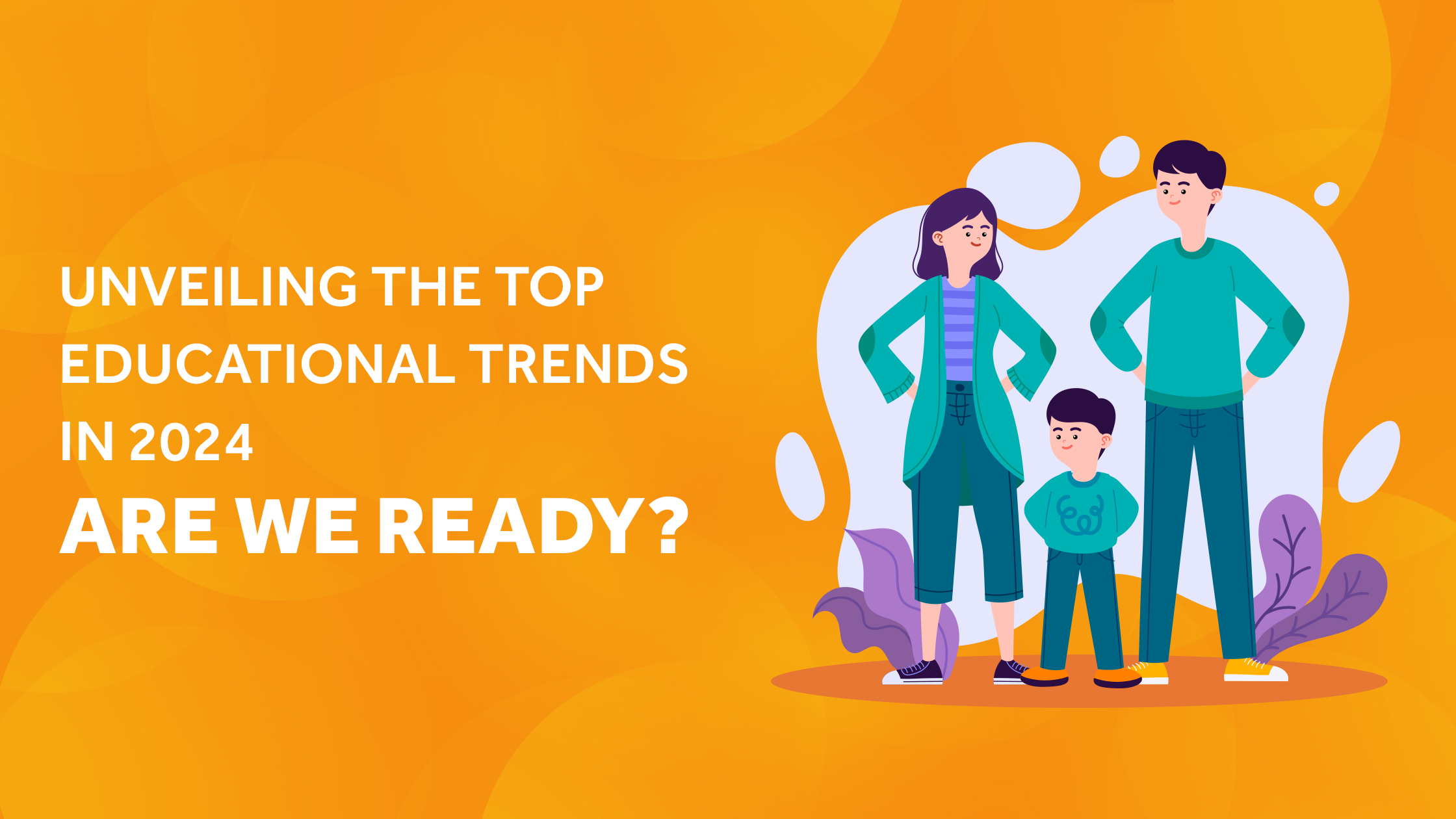 UNVEILING THE TOP EDUCATIONAL TRENDS IN 2024

ARE WE READY?